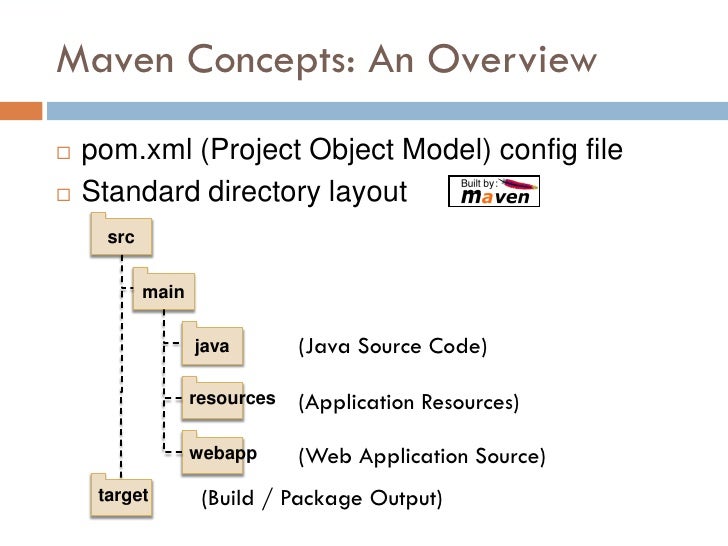 Maven Concepts: An Overview

□ pom.xml (Project Object Model) config file
□ Standard directory layout

Built by: maven

src
main
java (Java Source Code)
resources (Application Resources)
webapp (Web Application Source)
target (Build / Package Output)